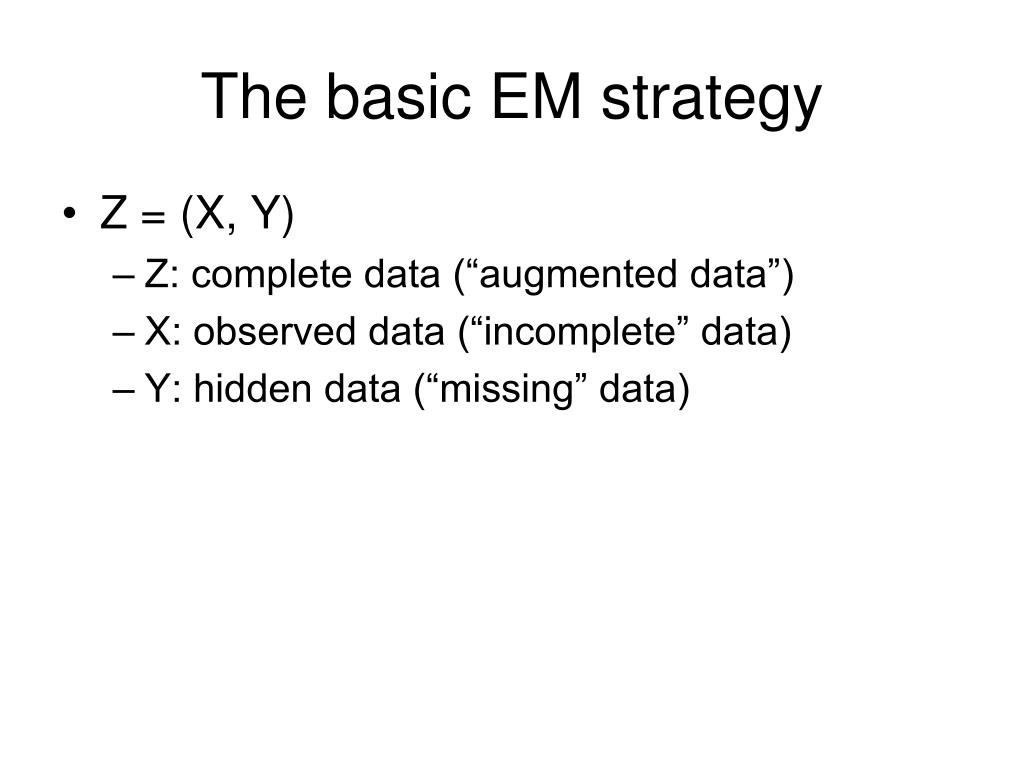 The basic EM strategy

• Z = (X, Y)
– Z: complete data (“augmented data”)
– X: observed data (“incomplete” data)
– Y: hidden data (“missing” data)